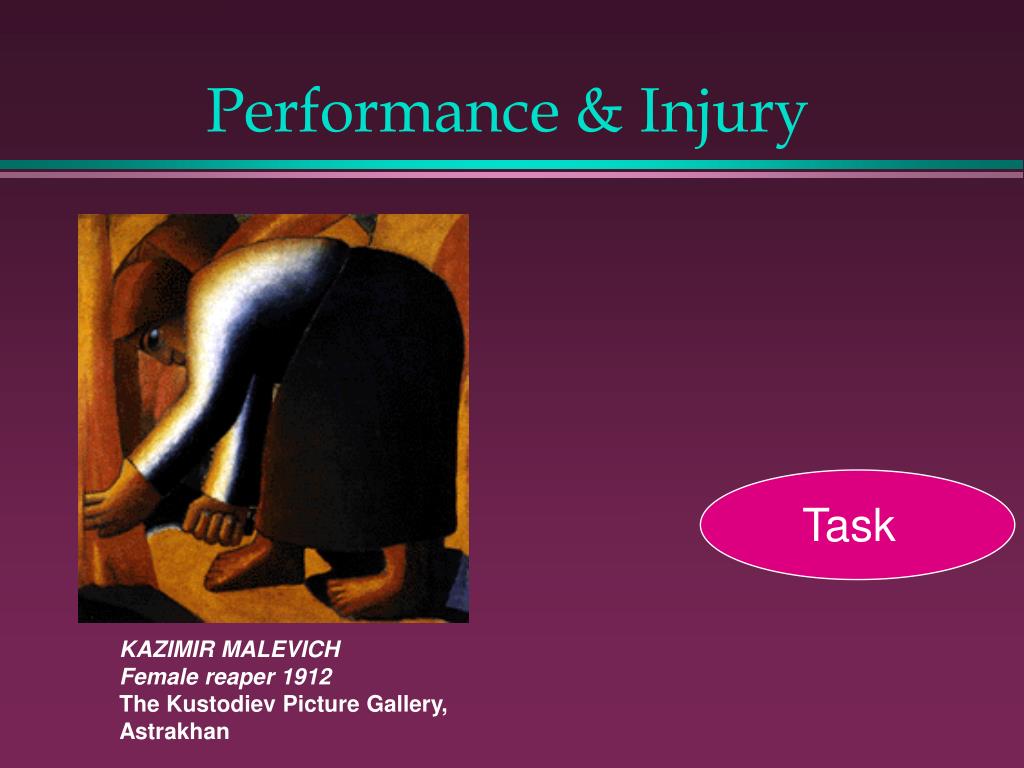 Performance & Injury

Task

KAZIMIR MALEVICH
Female reaper 1912
The Kustodiev Picture Gallery, Astrakhan